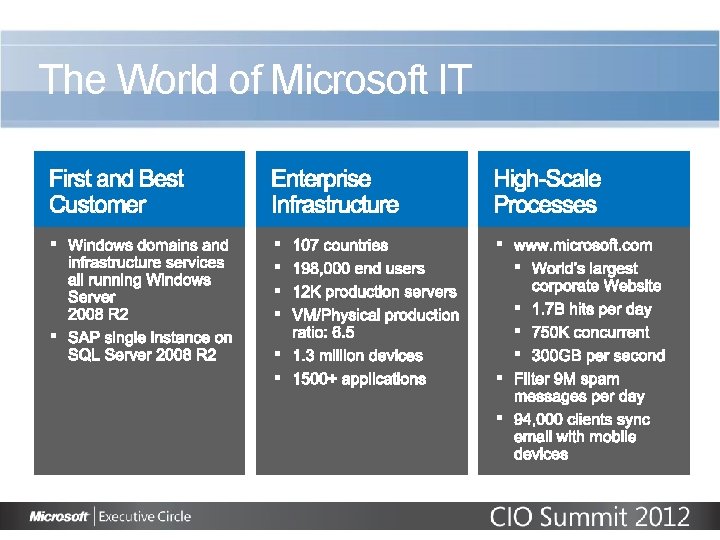 The World of Microsoft IT

First and Best Customer

- Windows domains and infrastructure services all running Windows Server 2008 R2
- SAP single instance on SQL Server 2008 R2

Enterprise Infrastructure

- 107 countries
- 198,000 end users
- 12K production servers
- VM/Physical production ratio: 6.5
- 1.3 million devices
- 1500+ applications

High-Scale Processes

- www.microsoft.com
  - World's largest corporate Website
  - 1.7B hits per day
  - 750K concurrent
  - 300GB per second
- Filter 9M spam messages per day
- 94,000 clients sync email with mobile devices

Microsoft | Executive Circle

CIO Summit 2012